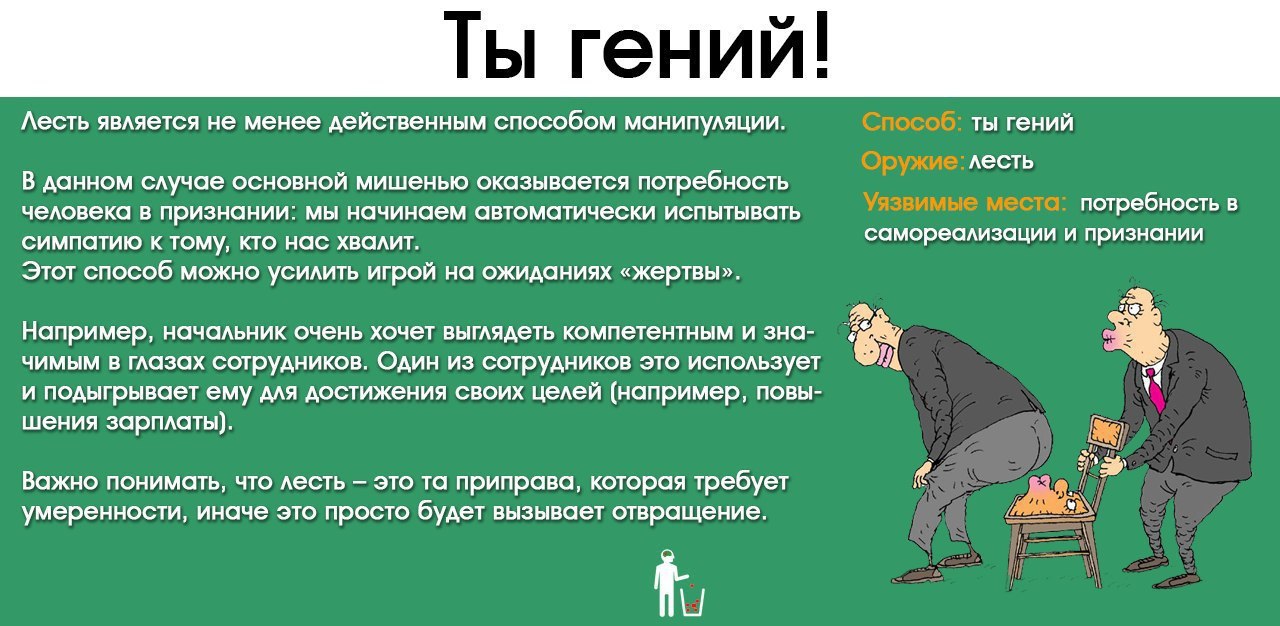 Ты гений!

Лесть является не менее действенным способом манипуляции.

В данном случае основной мишенью оказывается потребность человека в признании: мы начинаем автоматически испытывать симпатию к тому, кто нас хвалит.
Этот способ можно усилить игрой на ожиданиях «жертвы».

Например, начальник очень хочет выглядеть компетентным и значимым в глазах сотрудников. Один из сотрудников это использует и подыгрывает ему для достижения своих целей (например, повышения зарплаты).

Важно понимать, что лесть – это та приправа, которая требует умеренности, иначе это просто будет вызывает отвращение.

Способ: ты гений

Оружие: лесть

Уязвимые места: потребность в самореализации и признании